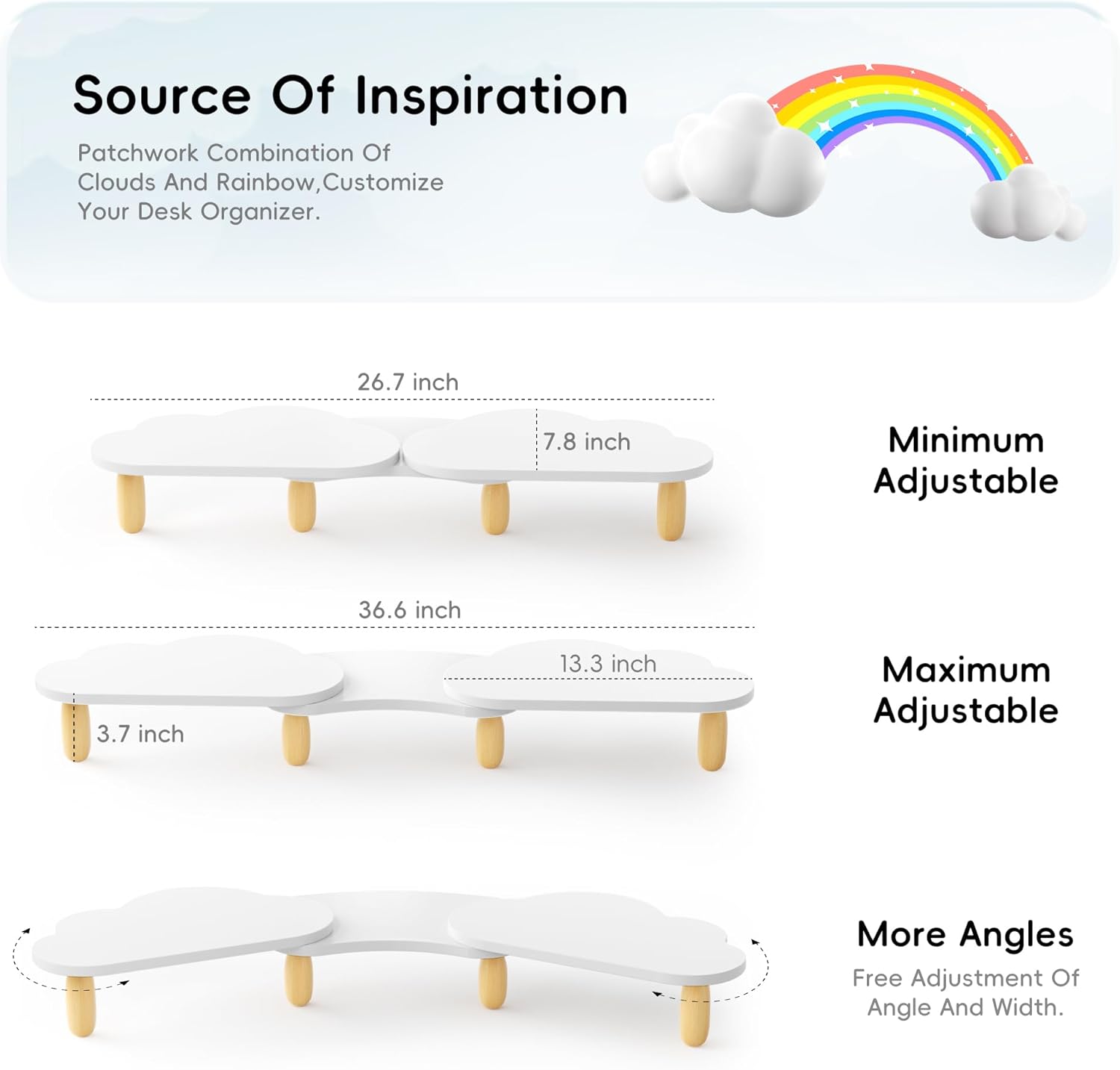 Source Of Inspiration

Patchwork Combination Of Clouds And Rainbow,Customize Your Desk Organizer.

26.7 inch

7.8 inch

Minimum Adjustable

36.6 inch

13.3 inch

3.7 inch

Maximum Adjustable

More Angles

Free Adjustment Of Angle And Width.